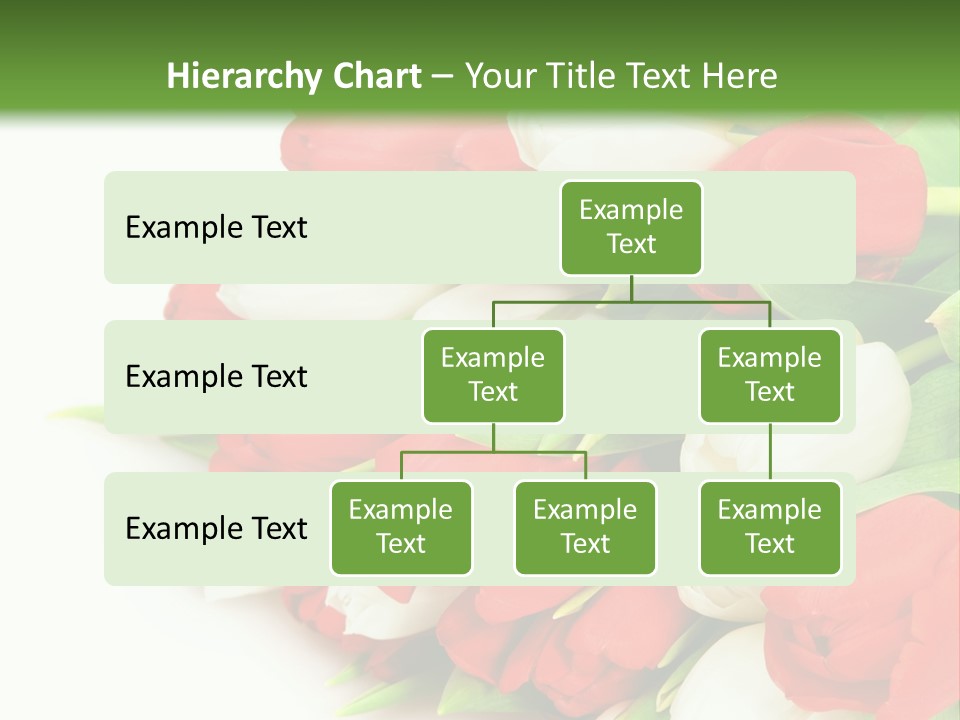 Hierarchy Chart – Your Title Text Here

Example Text

Example Text

Example Text

Example Text

Example Text

Example Text

Example Text

Example Text

Example Text